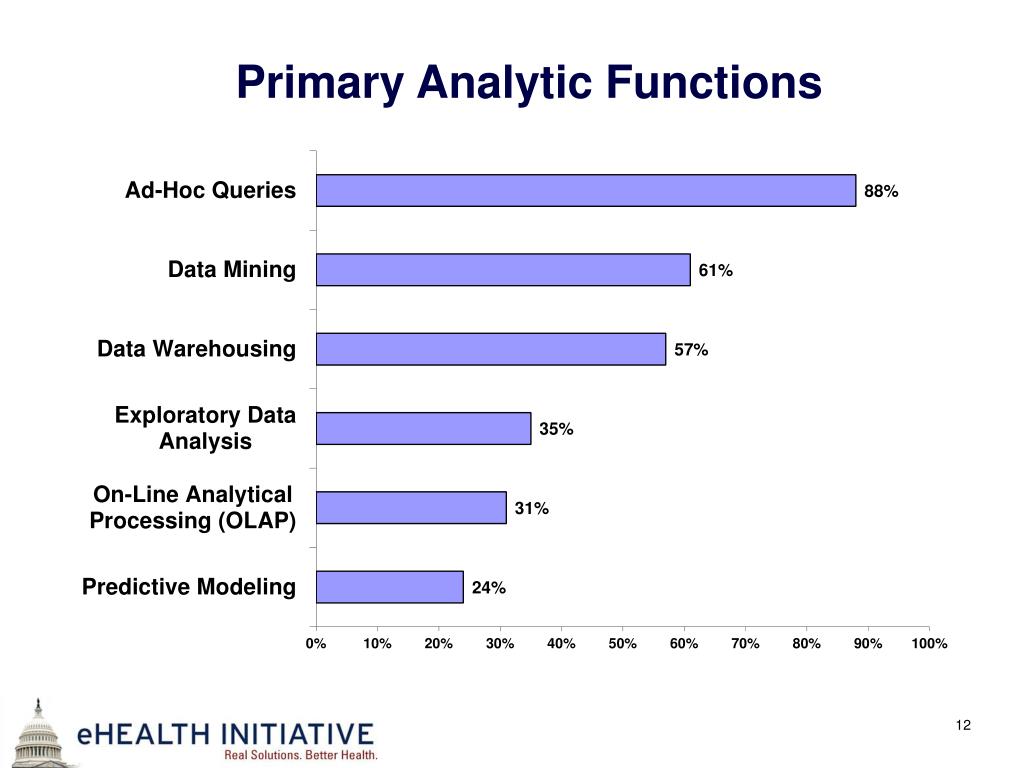 Primary Analytic Functions

Ad-Hoc Queries
88%

Data Mining
61%

Data Warehousing
57%

Exploratory Data Analysis
35%

On-Line Analytical Processing (OLAP)
31%

Predictive Modeling
24%

0% 10% 20% 30% 40% 50% 60% 70% 80% 90% 100%

eHEALTH INITIATIVE
Real Solutions. Better Health.

12